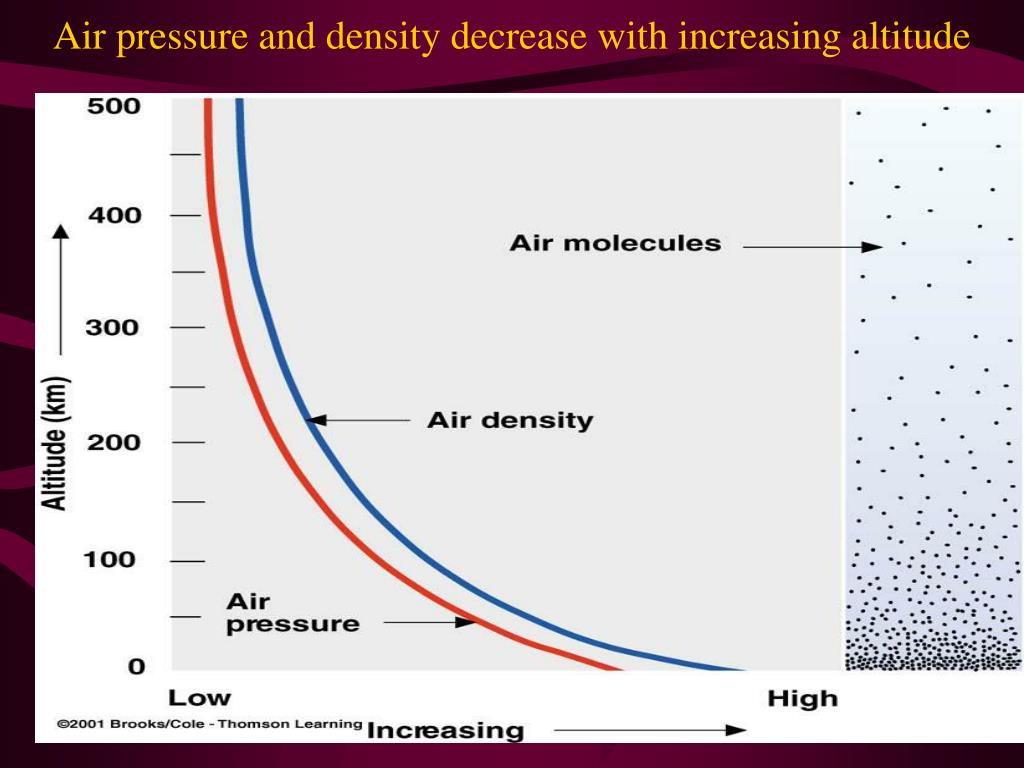 Air pressure and density decrease with increasing altitude

500
400
300
200
100
0

Altitude (km)

Air molecules

Air density

Air pressure

Low

High

©2001 Brooks/Cole - Thomson Learning

Increasing